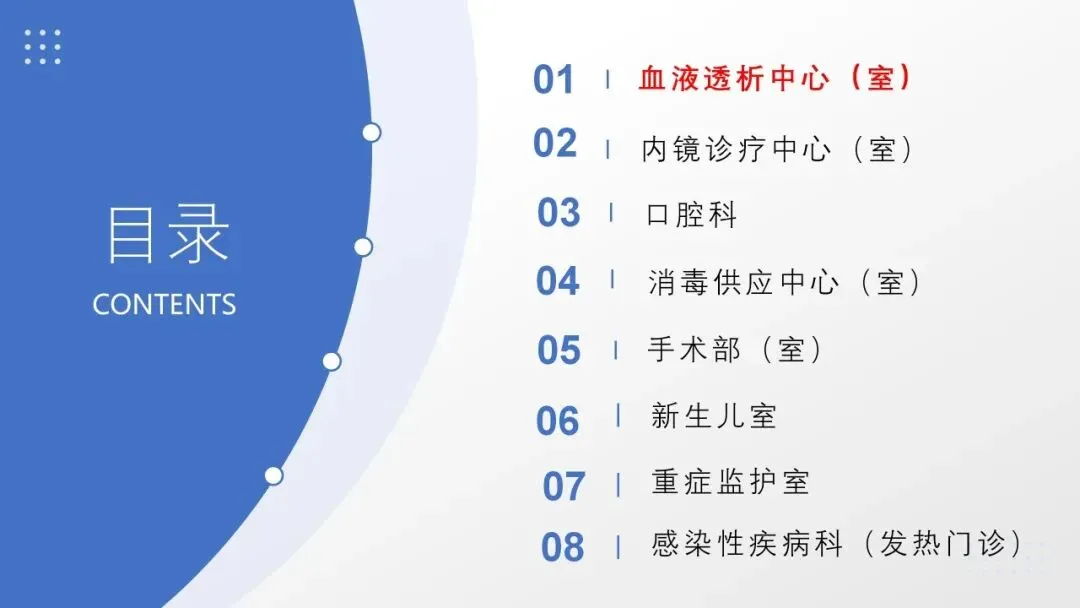 目录
CONTENTS

01 | 血液透析中心（室）
02 | 内镜诊疗中心（室）
03 | 口腔科
04 | 消毒供应中心（室）
05 | 手术部（室）
06 | 新生儿室
07 | 重症监护室
08 | 感染性疾病科（发热门诊）